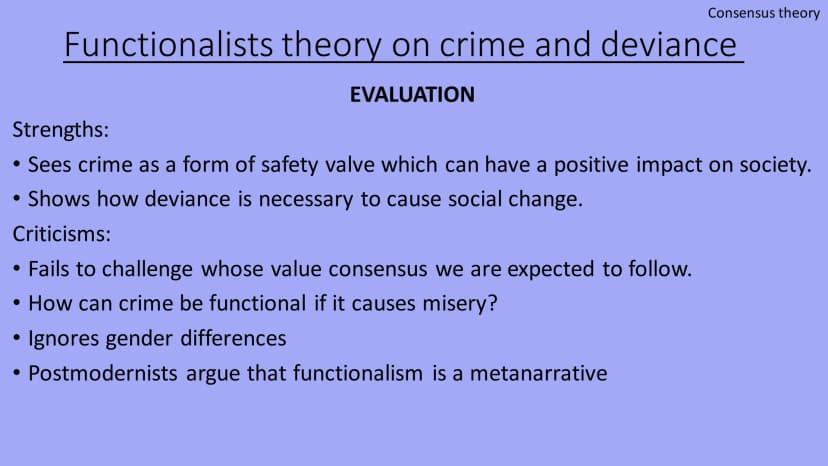 Consensus theory

Functionalists theory on crime and deviance

EVALUATION

Strengths:

• Sees crime as a form of safety valve which can have a positive impact on society.
• Shows how deviance is necessary to cause social change.

Criticisms:

• Fails to challenge whose value consensus we are expected to follow.
• How can crime be functional if it causes misery?
• Ignores gender differences
• Postmodernists argue that functionalism is a metanarrative